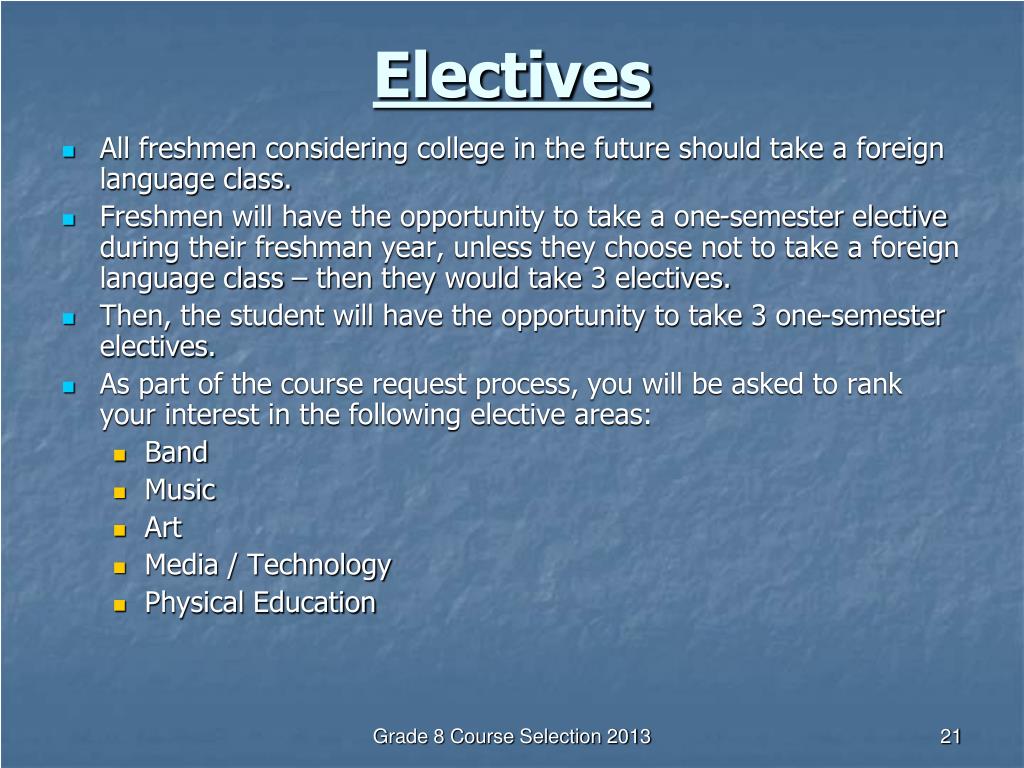 Electives

- All freshmen considering college in the future should take a foreign language class.
- Freshmen will have the opportunity to take a one-semester elective during their freshman year, unless they choose not to take a foreign language class – then they would take 3 electives.
- Then, the student will have the opportunity to take 3 one-semester electives.
- As part of the course request process, you will be asked to rank your interest in the following elective areas:
  - Band
  - Music
  - Art
  - Media / Technology
  - Physical Education

Grade 8 Course Selection 2013

21